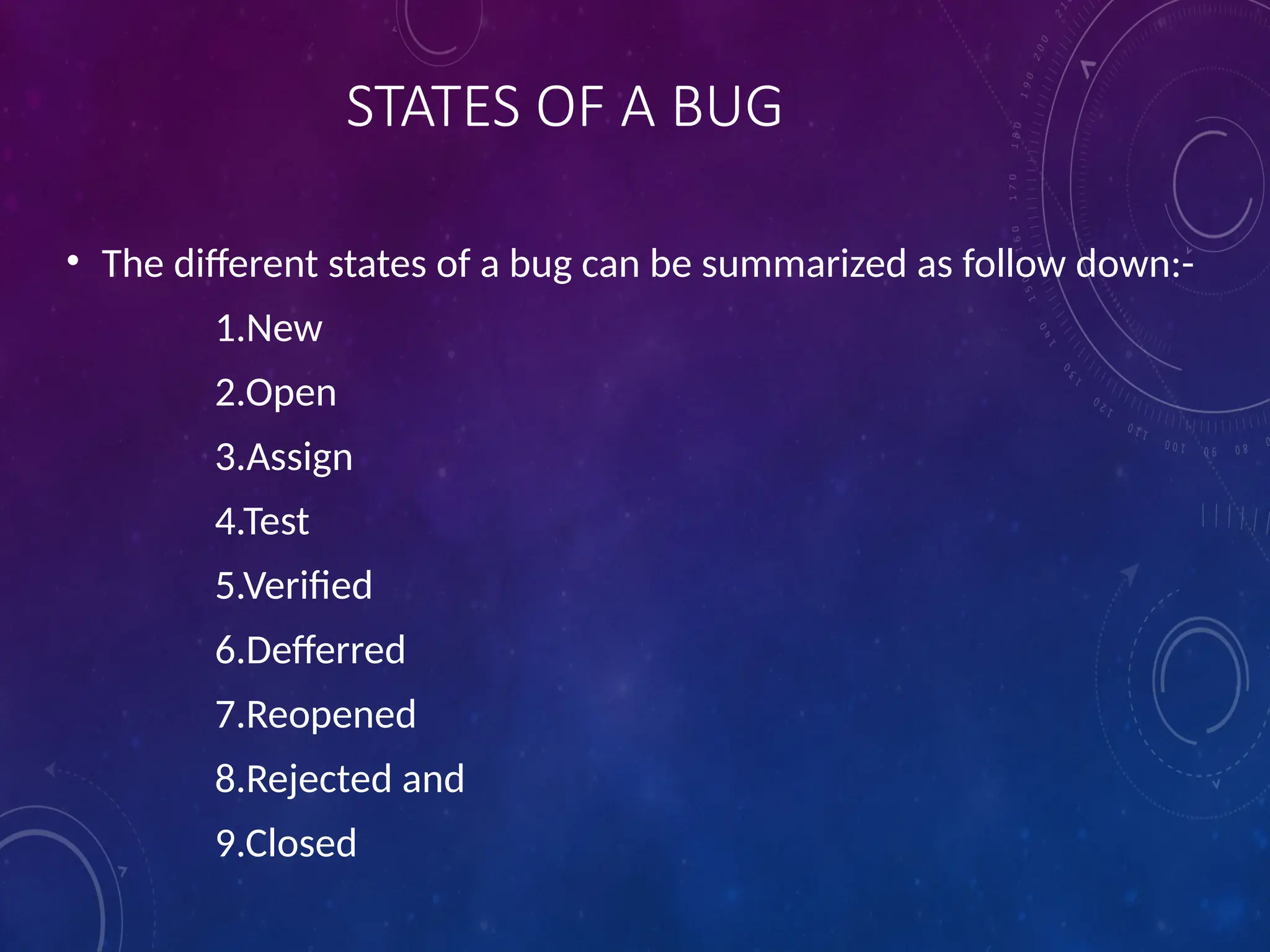 STATES OF A BUG

• The different states of a bug can be summarized as follow down:-

1.New

2.Open

3.Assign

4.Test

5.Verified

6.Defferred

7.Reopened

8.Rejected and

9.Closed